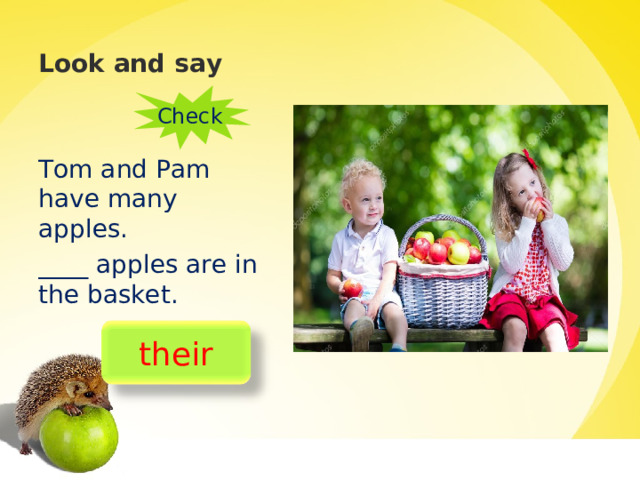 Look and say

Check

Tom and Pam have many apples.

____ apples are in the basket.

their